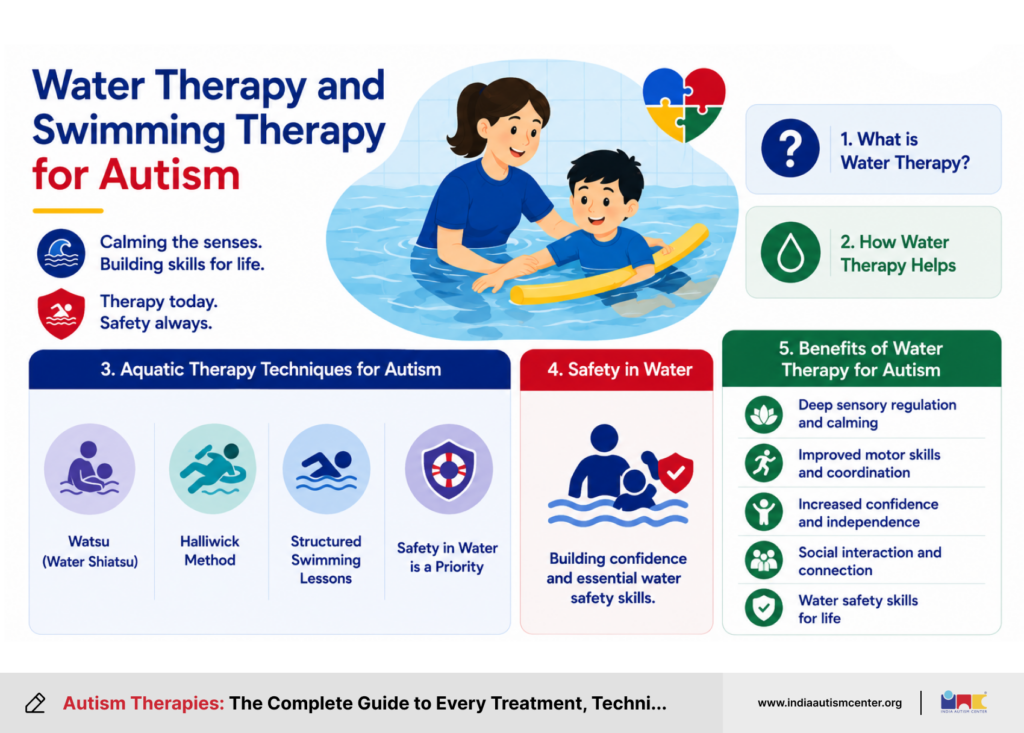 Water Therapy and Swimming Therapy for Autism

Calming the senses. Building skills for life.

Therapy today. Safety always.

1. What is Water Therapy?

2. How Water Therapy Helps

3. Aquatic Therapy Techniques for Autism

Watsu (Water Shiatsu)

Halliwick Method

Structured Swimming Lessons

Safety in Water is a Priority

4. Safety in Water

Building confidence and essential water safety skills.

5. Benefits of Water Therapy for Autism

Deep sensory regulation and calming

Improved motor skills and coordination

Increased confidence and independence

Social interaction and connection

Water safety skills for life

Autism Therapies: The Complete Guide to Every Treatment, Techni...

www.indiaautismcenter.org

INDIA AUTISM CENTER